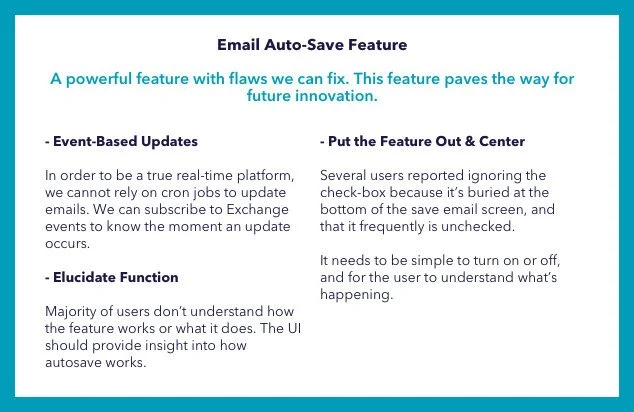 Email Auto-Save Feature

A powerful feature with flaws we can fix. This feature paves the way for future innovation.

- Event-Based Updates

In order to be a true real-time platform, we cannot rely on cron jobs to update emails. We can subscribe to Exchange events to know the moment an update occurs.

- Elucidate Function

Majority of users don't understand how the feature works or what it does. The UI should provide insight into how autosave works.

- Put the Feature Out & Center

Several users reported ignoring the check-box because it's buried at the bottom of the save email screen, and that it frequently is unchecked.

It needs to be simple to turn on or off, and for the user to understand what's happening.